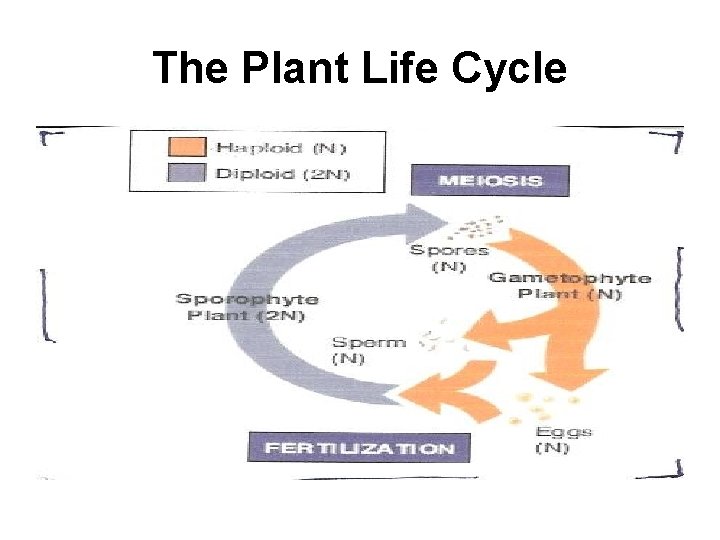 The Plant Life Cycle

Haploid (N)
Diploid (2N)

MEIOSIS

Spores (N)

Gametophyte Plant (N)

Sporophyte Plant (2N)

Sperm (N)

Eggs (N)

FERTILIZATION